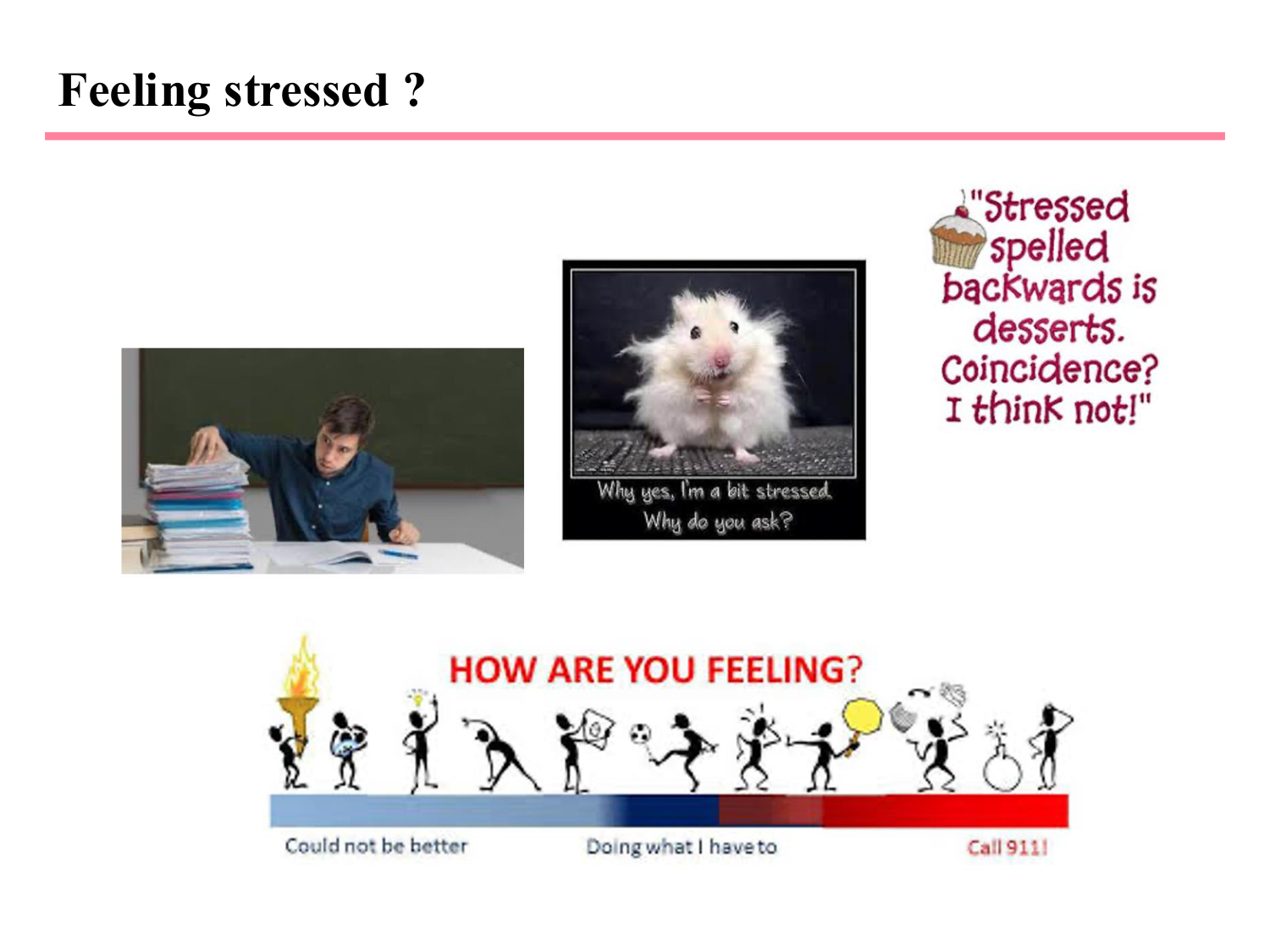 Feeling stressed ?

Why yes, I'm a bit stressed. Why do you ask?

"Stressed spelled backwards is desserts. Coincidence? I think not!"

HOW ARE YOU FEELING?

Could not be better

Doing what I have to

Call 911!